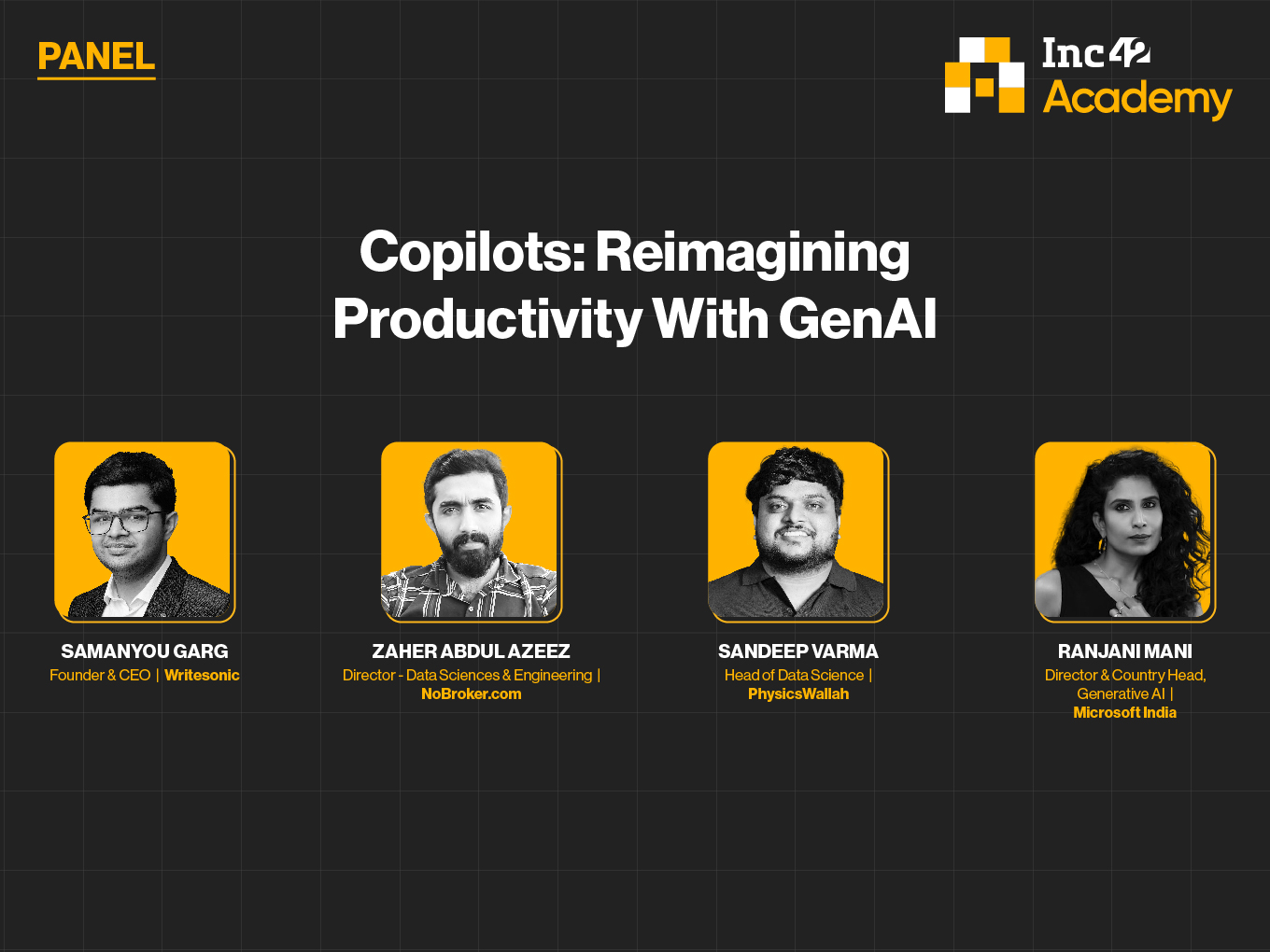 PANEL

Inc42
Academy

Copilots: Reimagining Productivity With GenAI

SAMANYOU GARG
Founder & CEO | Writesonic

ZAHER ABDUL AZEEZ
Director - Data Sciences & Engineering | NoBroker.com

SANDEEP VARMA
Head of Data Science | PhysicsWallah

RANJANI MANI
Director & Country Head, Generative AI | Microsoft India